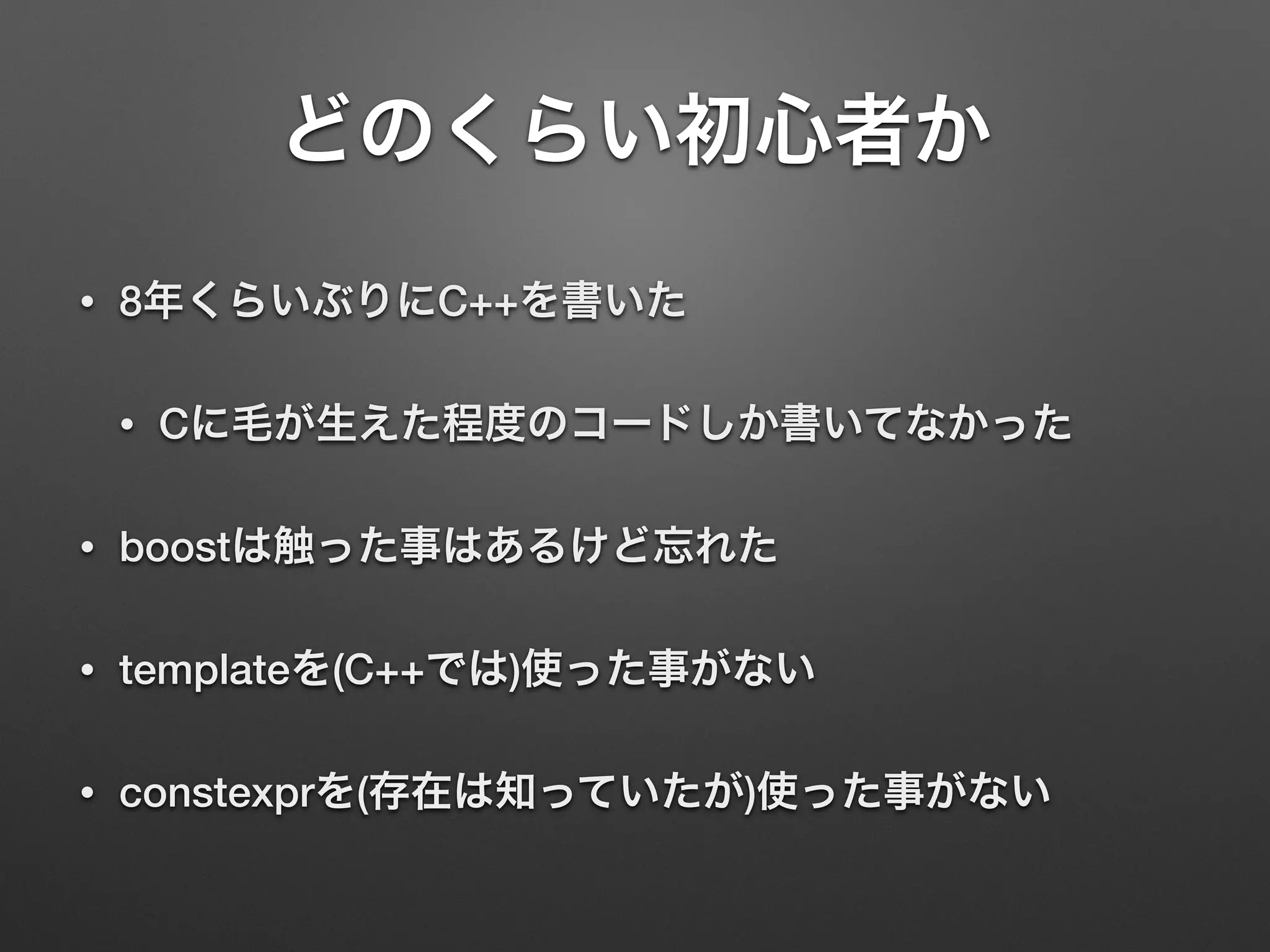 どのくらい初心者か

• 8年くらいぶりにC++を書いた

  • Cに毛が生えた程度のコードしか書いてなかった

• boostは触った事はあるけど忘れた

• templateを(C++では)使った事がない

• constexprを(存在は知っていたが)使った事がない